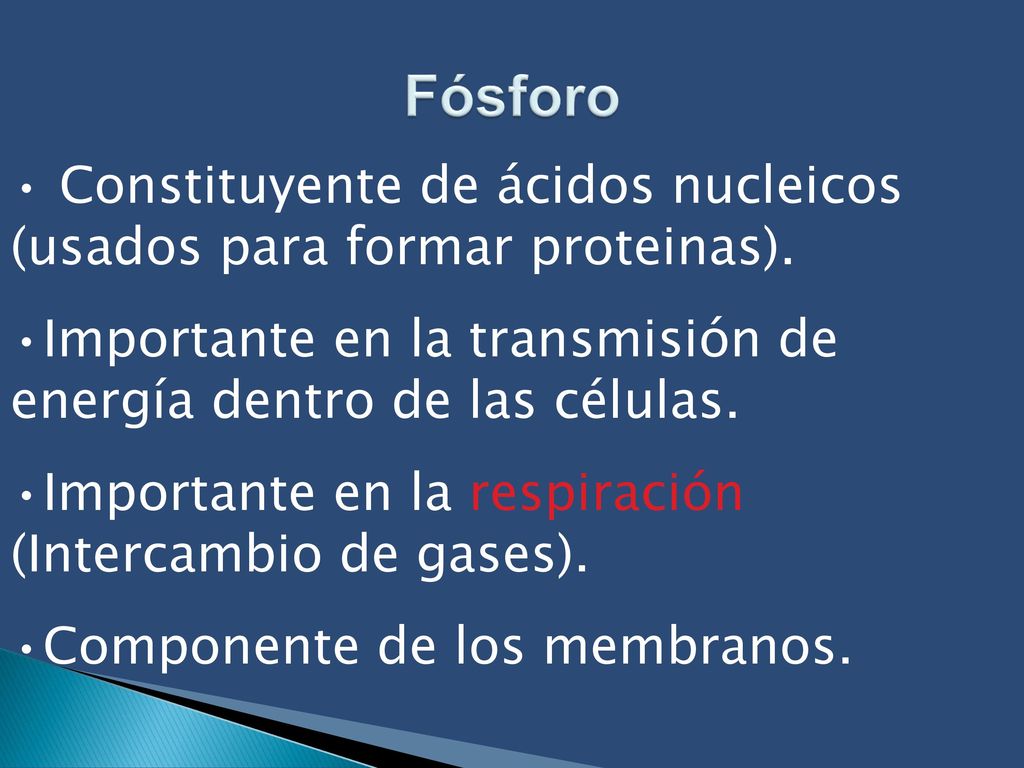 Fósforo

• Constituyente de ácidos nucleicos (usados para formar proteinas).

•Importante en la transmisión de energía dentro de las células.

•Importante en la respiración (Intercambio de gases).

•Componente de los membranos.